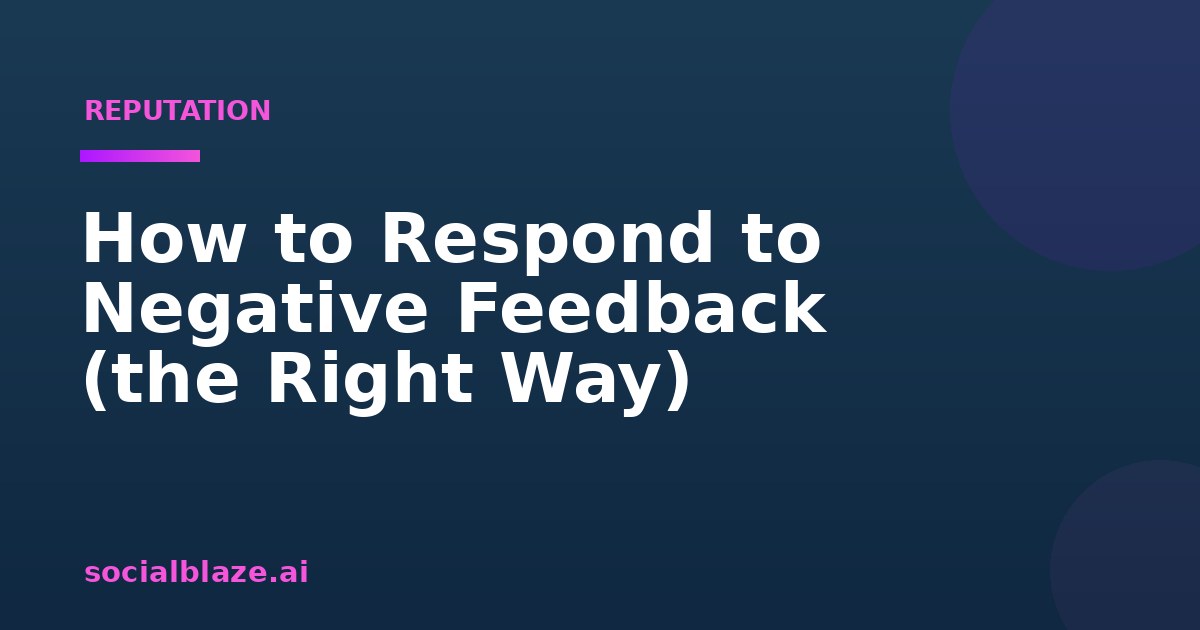 REPUTATION

How to Respond to Negative Feedback (the Right Way)

socialblaze.ai